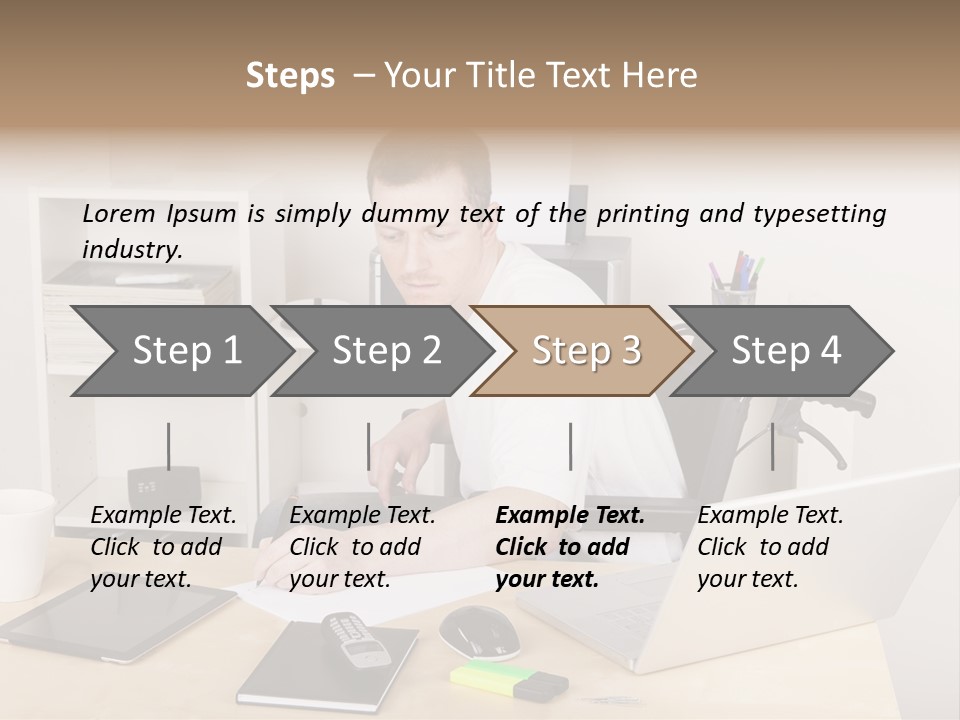 Steps – Your Title Text Here

Lorem Ipsum is simply dummy text of the printing and typesetting industry.

Step 1

Step 2

Step 3

Step 4

Example Text. Click to add your text.

Example Text. Click to add your text.

Example Text. Click to add your text.

Example Text. Click to add your text.